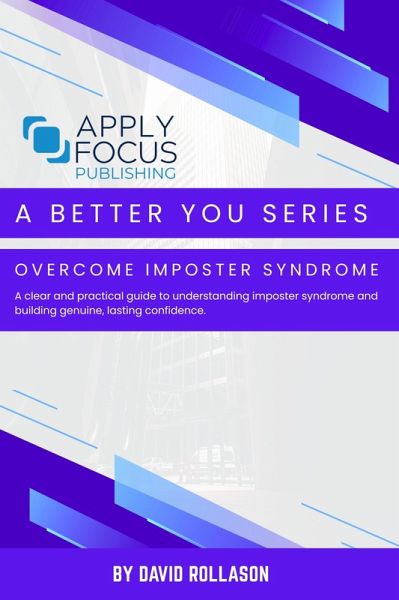 APPLY FOCUS PUBLISHING

A BETTER YOU SERIES

OVERCOME IMPOSTER SYNDROME

A clear and practical guide to understanding imposter syndrome and building genuine, lasting confidence.

BY DAVID ROLLASON